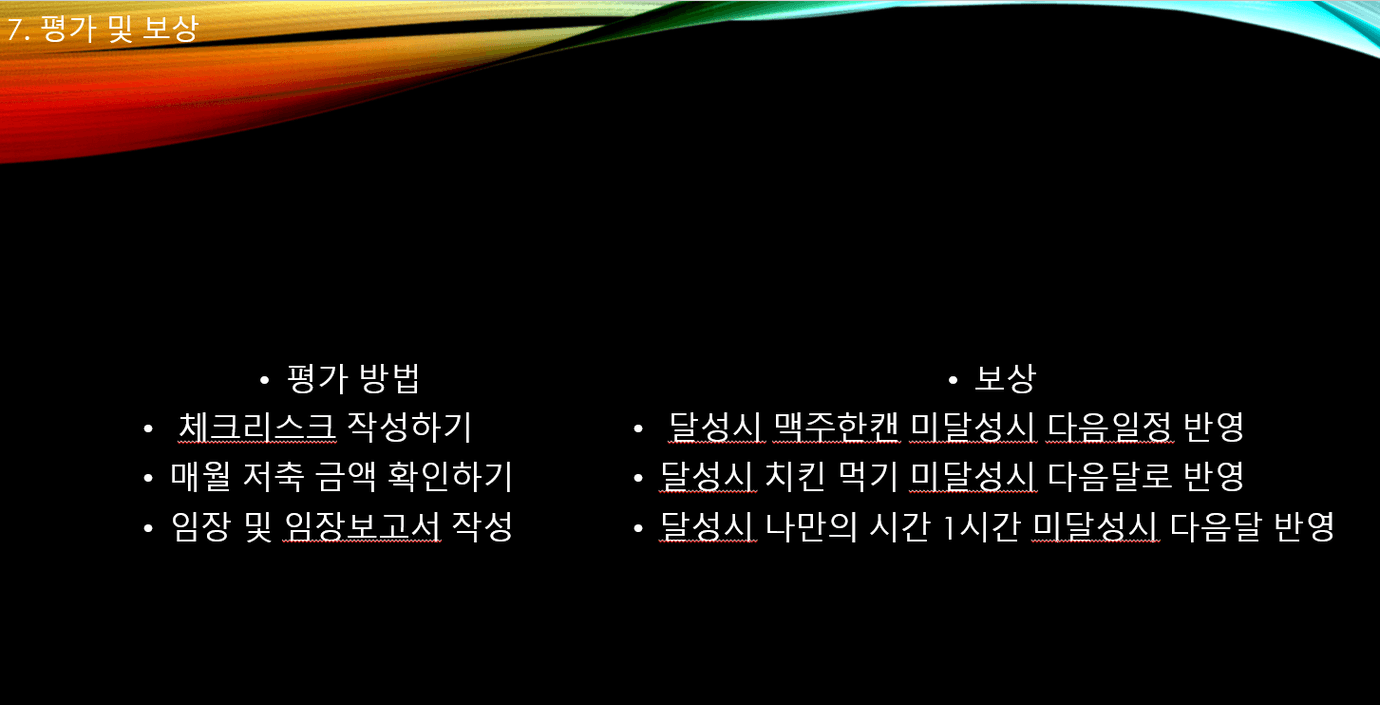 7. 평가 및 보상

• 평가 방법
• 체크리스크 작성하기
• 매월 저축 금액 확인하기
• 임장 및 임장보고서 작성

• 보상
• 달성시 맥주한캔 미달성시 다음일정 반영
• 달성시 치킨 먹기 미달성시 다음달로 반영
• 달성시 나만의 시간 1시간 미달성시 다음달 반영